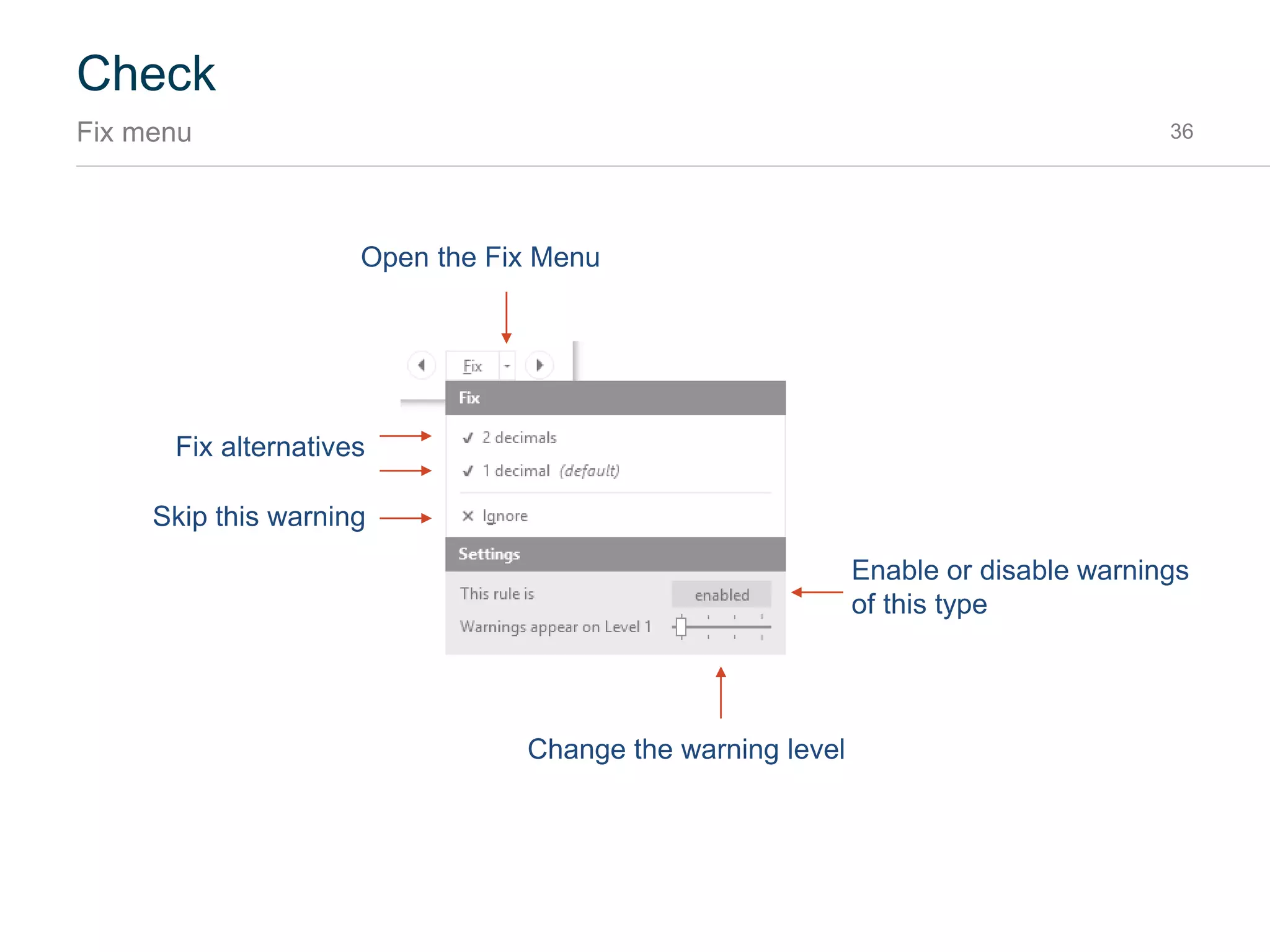 Check

Fix menu

36

Open the Fix Menu

Fix

Fix

Fix alternatives

✓ 2 decimals

✓ 1 decimal (default)

Skip this warning

✕ Ignore

Settings

This rule is enabled

Warnings appear on Level 1

Enable or disable warnings of this type

Change the warning level